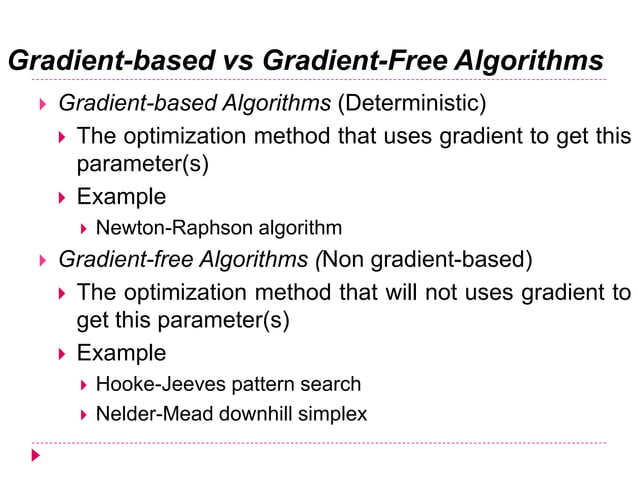 Gradient-based vs Gradient-Free Algorithms

Gradient-based Algorithms (Deterministic)

The optimization method that uses gradient to get this parameter(s)

Example

Newton-Raphson algorithm

Gradient-free Algorithms (Non gradient-based)

The optimization method that will not uses gradient to get this parameter(s)

Example

Hooke-Jeeves pattern search

Nelder-Mead downhill simplex